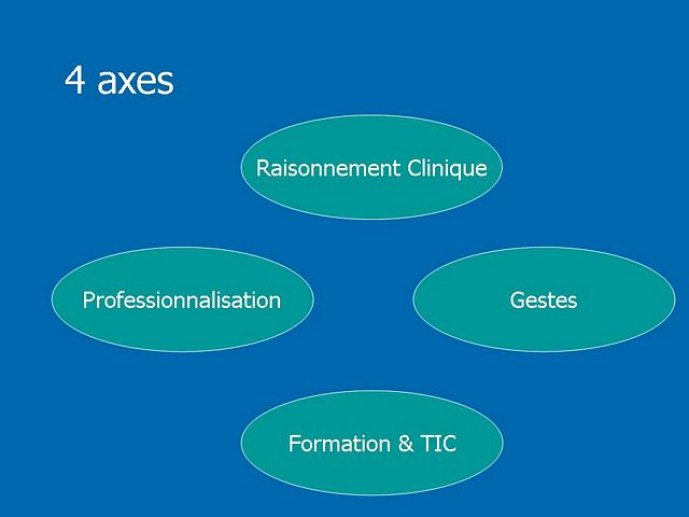 4 axes

Raisonnement Clinique

Professionnalisation

Gestes

Formation & TIC